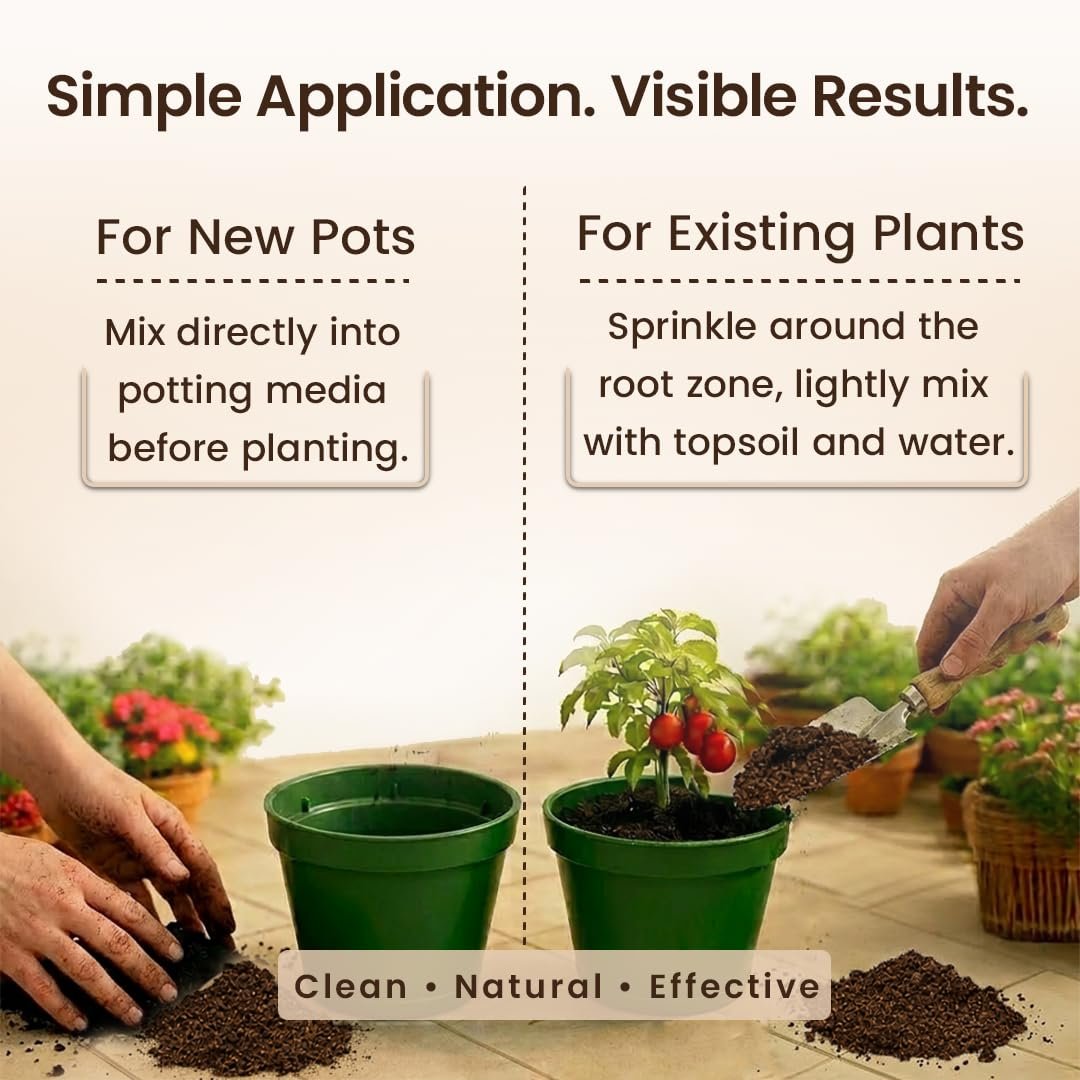 Simple Application. Visible Results.

For New Pots

Mix directly into potting media before planting.

For Existing Plants

Sprinkle around the root zone, lightly mix with topsoil and water.

Clean • Natural • Effective